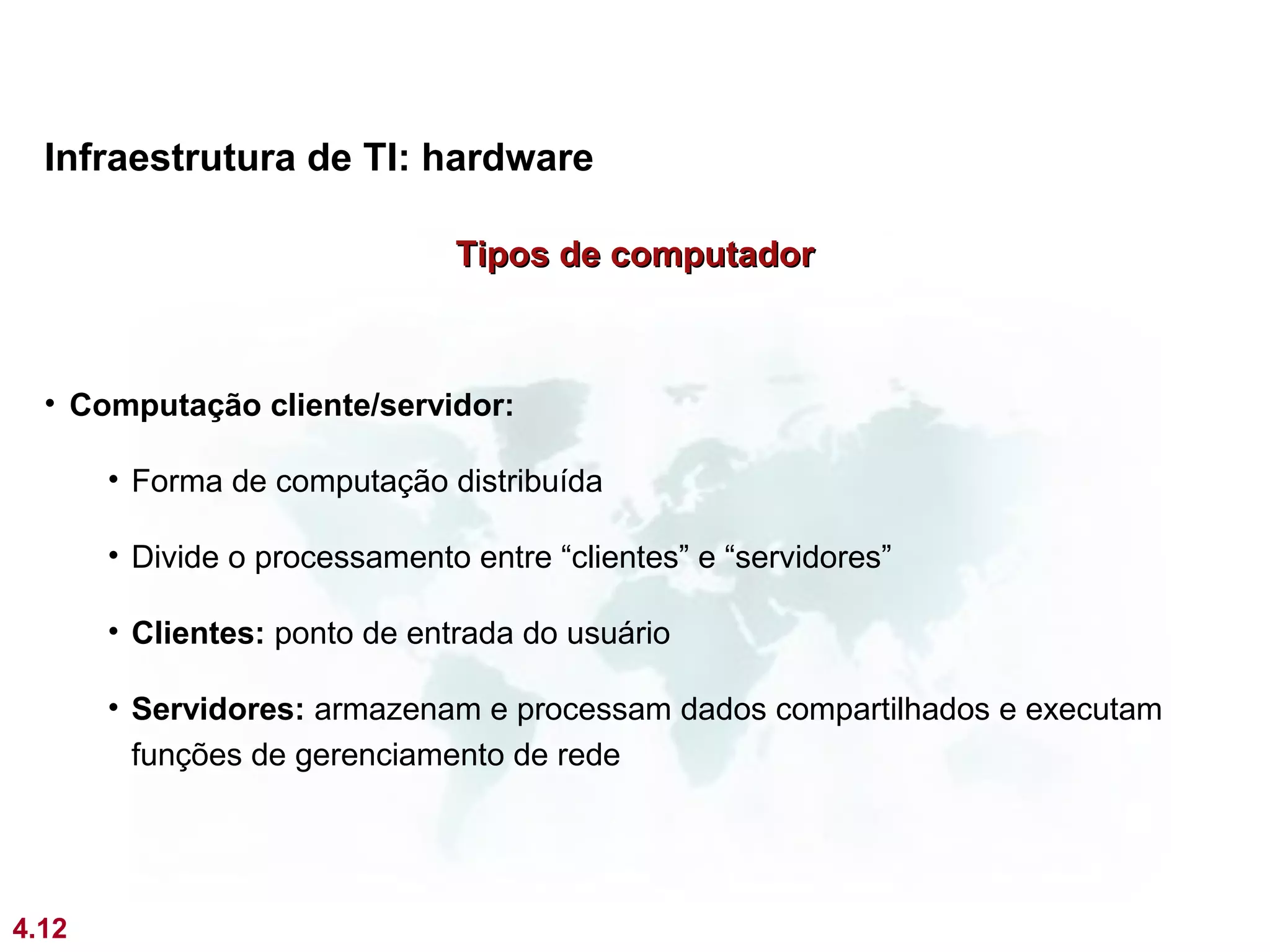 Infraestrutura de TI: hardware

Tipos de computador

• Computação cliente/servidor:

• Forma de computação distribuída

• Divide o processamento entre “clientes” e “servidores”

• Clientes: ponto de entrada do usuário

• Servidores: armazenam e processam dados compartilhados e executam funções de gerenciamento de rede

4.12